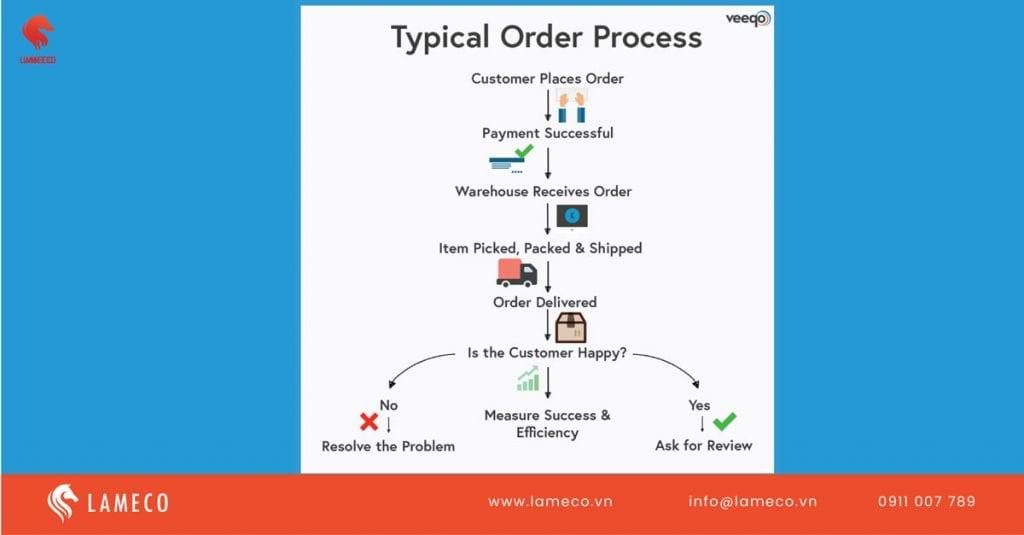 LAMECO

veeqo

Typical Order Process

Customer Places Order

Payment Successful

Warehouse Receives Order

Item Picked, Packed & Shipped

Order Delivered

Is the Customer Happy?

No

Resolve the Problem

Measure Success & Efficiency

Yes

Ask for Review

LAMECO

www.lameco.vn

info@lameco.vn

0911 007 789